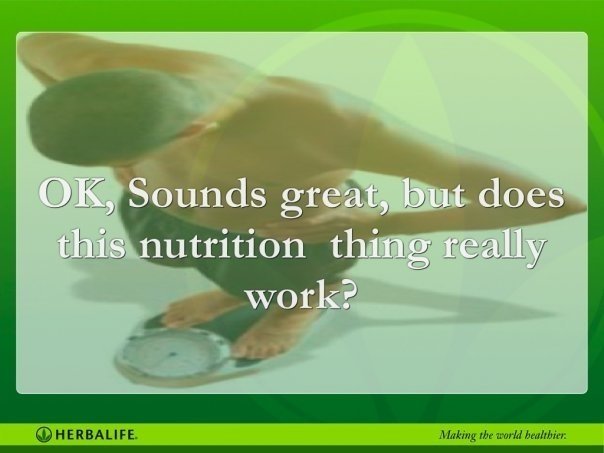 OK, Sounds great, but does this nutrition thing really work?

HERBALIFE.

Making the world healthier.